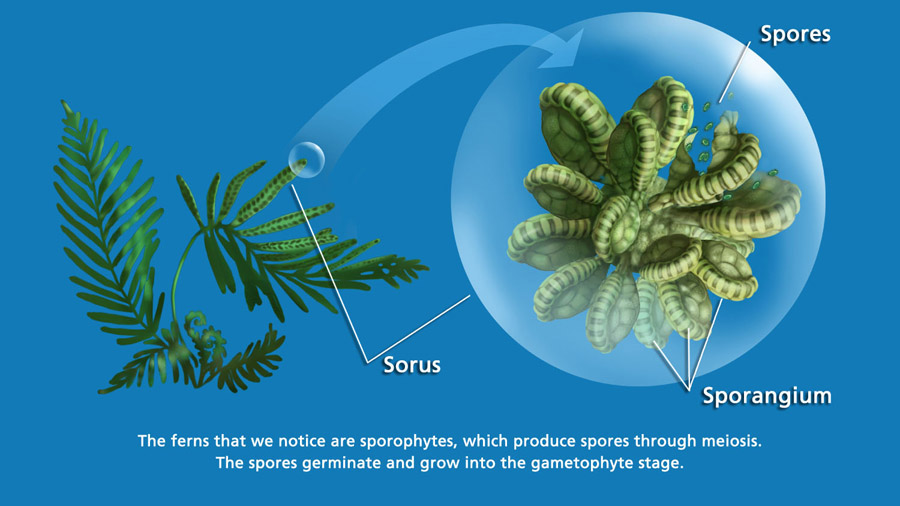 Spores

Sorus

Sporangium

The ferns that we notice are sporophytes, which produce spores through meiosis. The spores germinate and grow into the gametophyte stage.